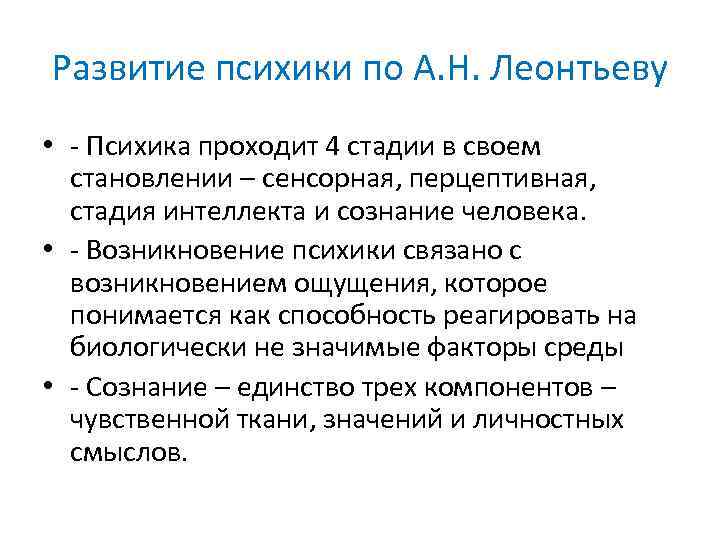 Развитие психики по А.Н. Леонтьеву

• - Психика проходит 4 стадии в своем становлении – сенсорная, перцептивная, стадия интеллекта и сознание человека.

• - Возникновение психики связано с возникновением ощущения, которое понимается как способность реагировать на биологически не значимые факторы среды

• - Сознание – единство трех компонентов – чувственной ткани, значений и личностных смыслов.